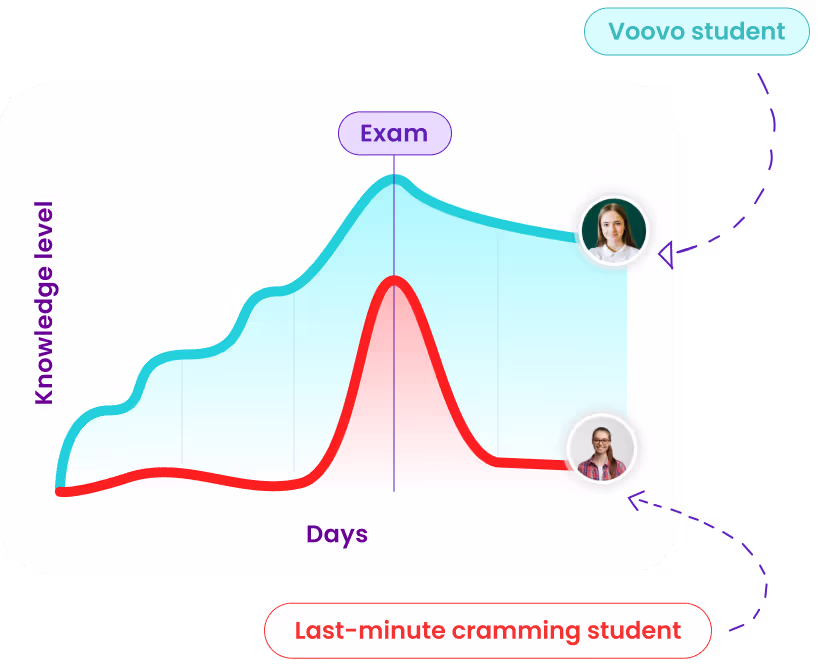 Voovo student

Exam

Knowledge level

Days

Last-minute cramming student